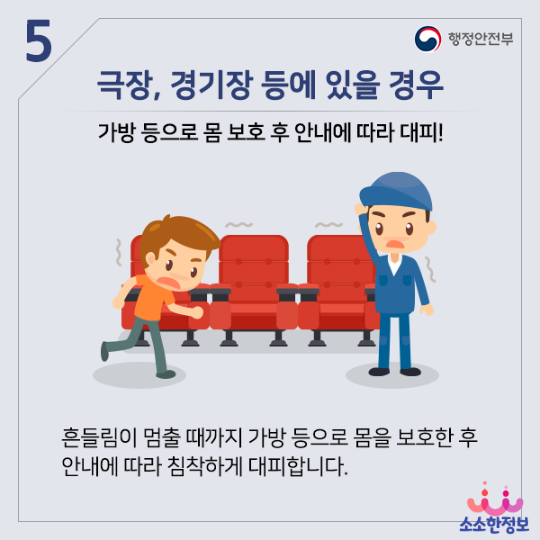 5

행정안전부

극장, 경기장 등에 있을 경우

가방 등으로 몸 보호 후 안내에 따라 대피!

흔들림이 멈출 때까지 가방 등으로 몸을 보호한 후 안내에 따라 침착하게 대피합니다.

소소한정보